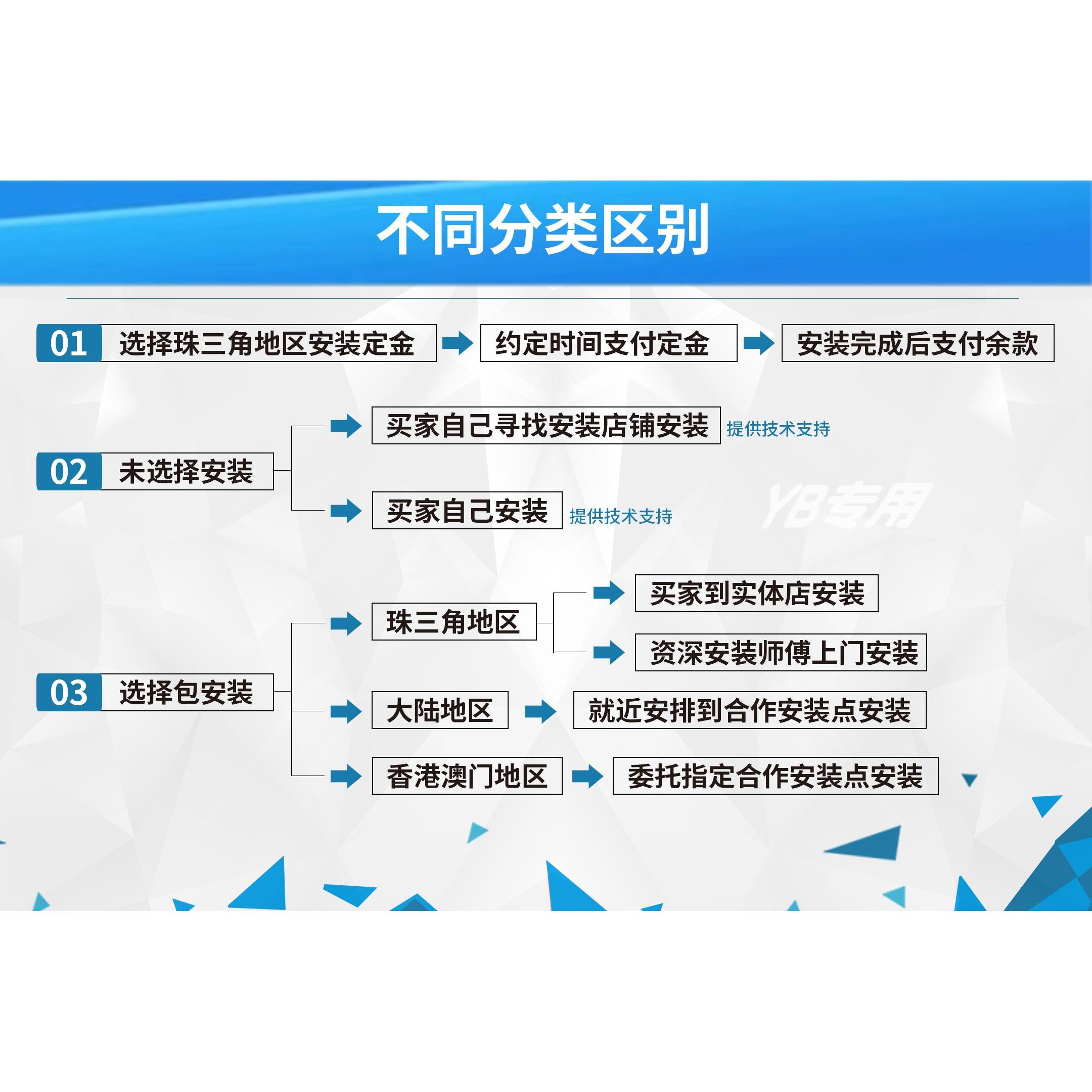 不同分类区别

01 选择珠三角地区安装定金 约定时间支付定金 安装完成后支付余款

02 未选择安装

买家自己寻找安装店铺安装 提供技术支持

买家自己安装 提供技术支持

YB专用

03 选择包安装

珠三角地区

买家到实体店安装

资深安装师傅上门安装

大陆地区 就近安排到合作安装点安装

香港澳门地区 委托指定合作安装点安装